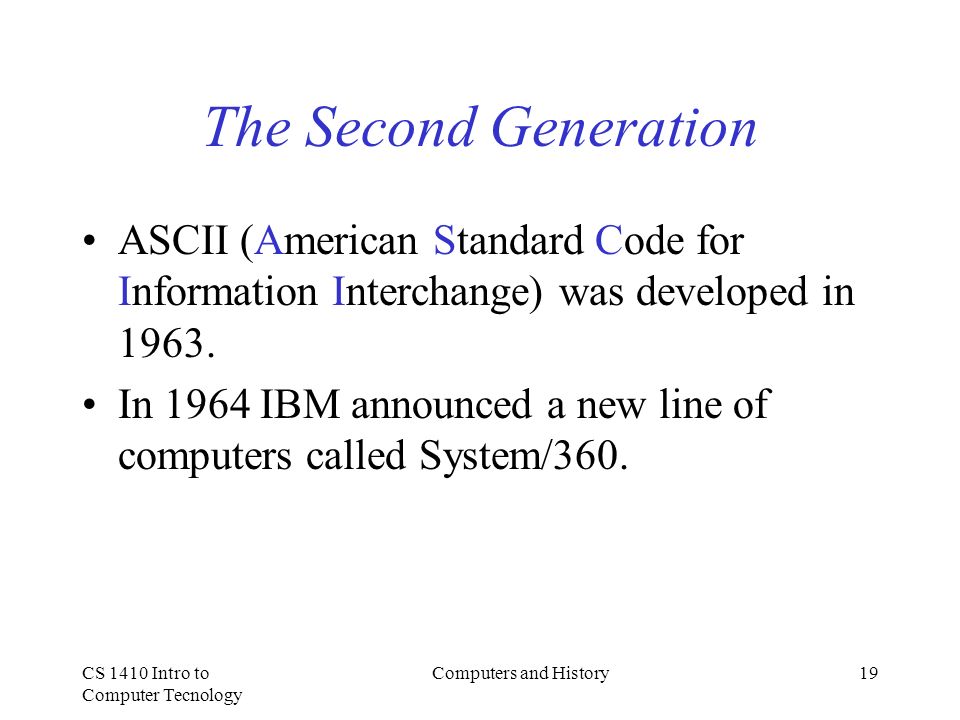 The Second Generation

• ASCII (American Standard Code for Information Interchange) was developed in 1963.

• In 1964 IBM announced a new line of computers called System/360.

CS 1410 Intro to Computer Tecnology

Computers and History

19